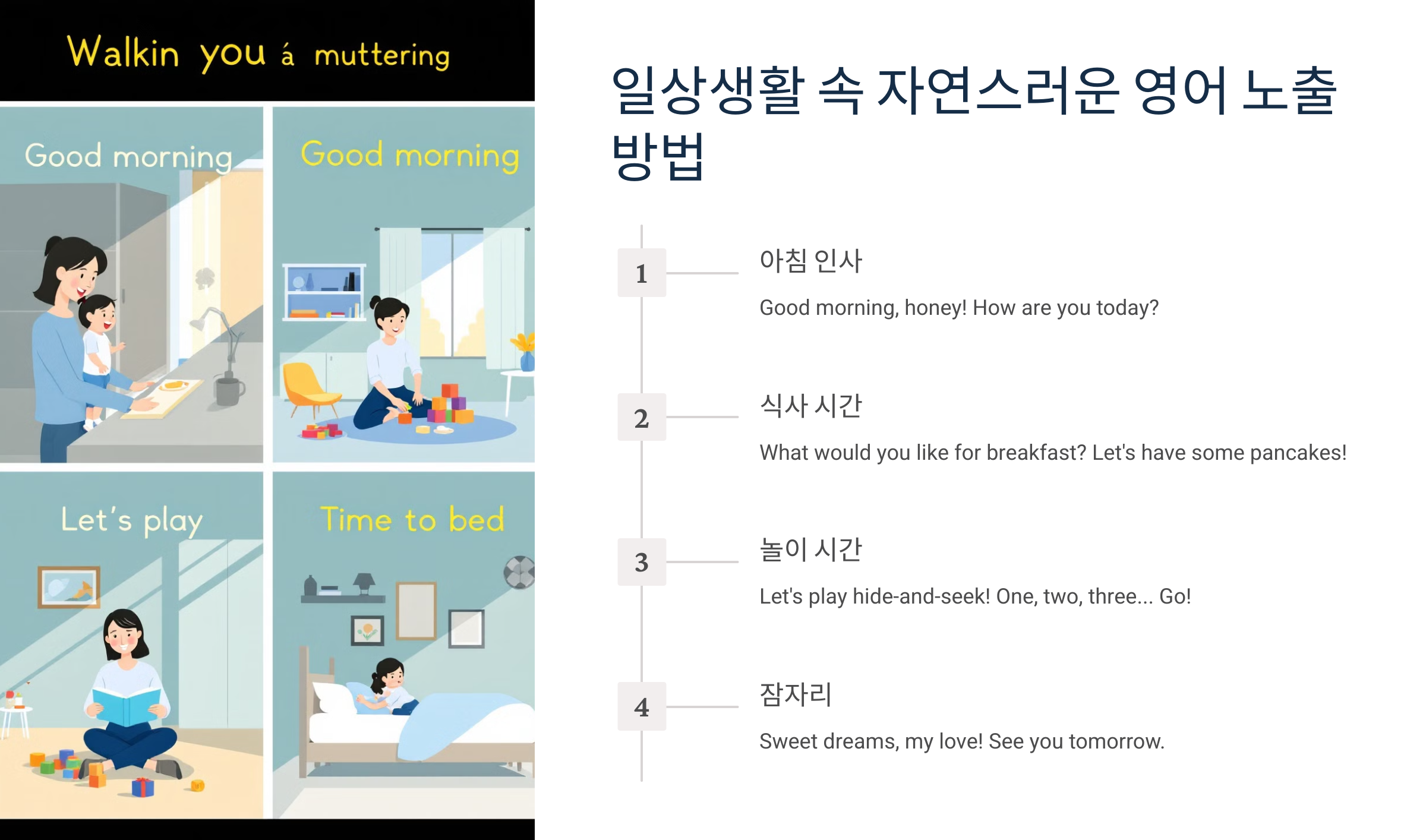 Walkin you á muttering

Good morning

Good morning

Let's play

Time to bed

일상생활 속 자연스러운 영어 노출 방법

1

아침 인사

Good morning, honey! How are you today?

2

식사 시간

What would you like for breakfast? Let's have some pancakes!

3

놀이 시간

Let's play hide-and-seek! One, two, three... Go!

4

잠자리

Sweet dreams, my love! See you tomorrow.